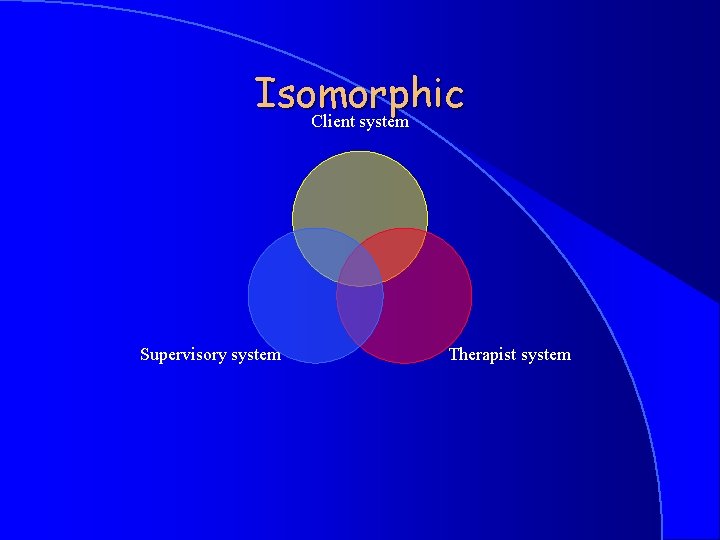 Isomorphic

Client system

Supervisory system

Therapist system